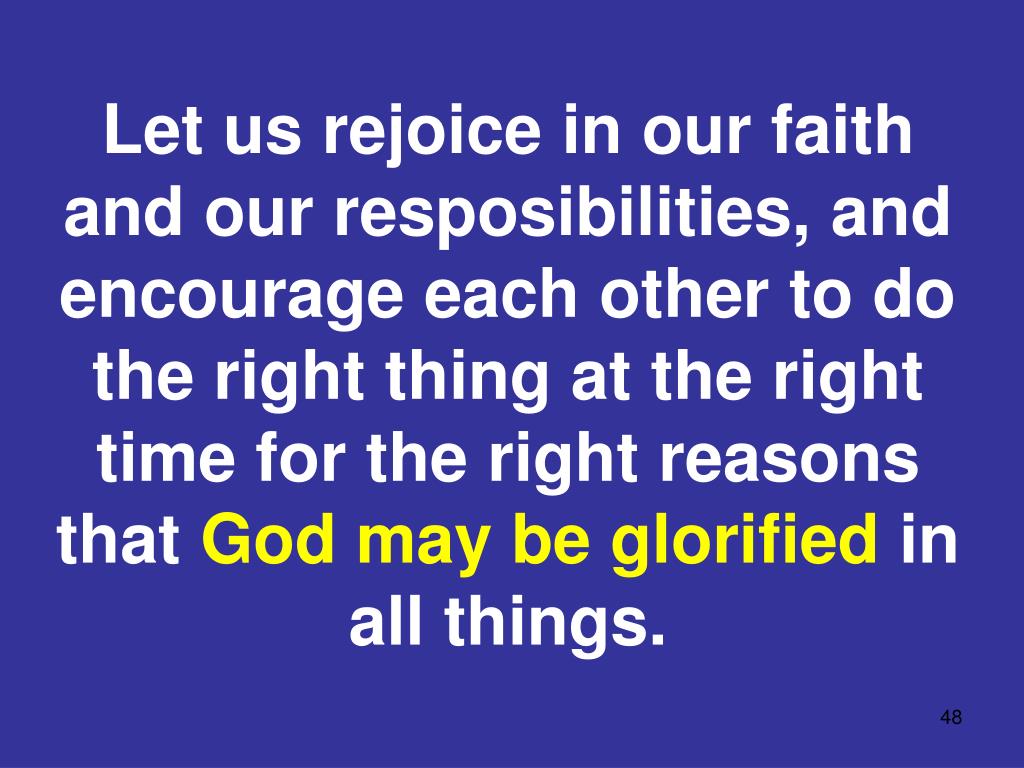 Let us rejoice in our faith and our resposibilities, and encourage each other to do the right thing at the right time for the right reasons that God may be glorified in all things.

48